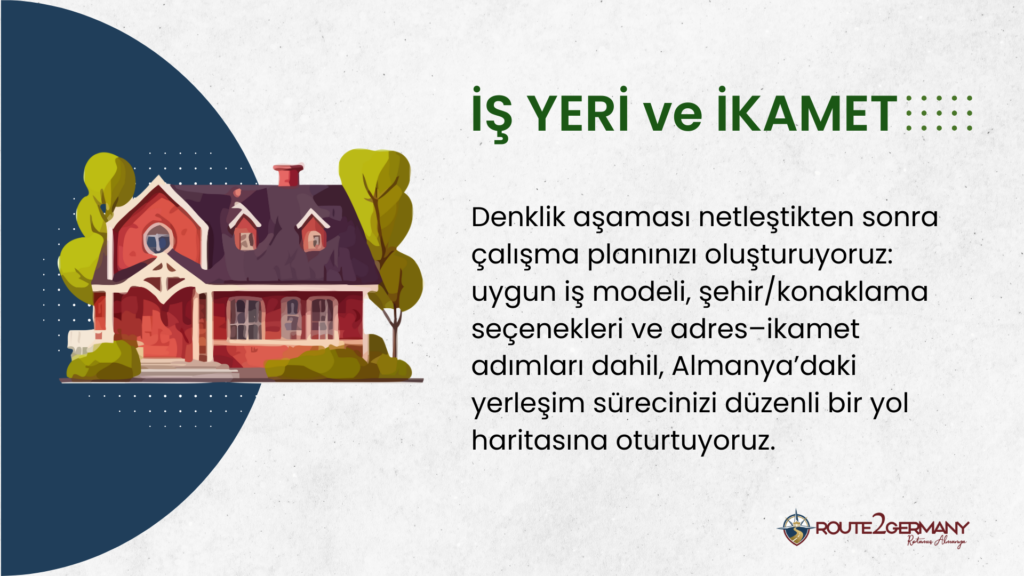 İŞ YERİ ve İKAMET

Denklik aşaması netleştikten sonra çalışma planınızı oluşturuyoruz: uygun iş modeli, şehir/konaklama seçenekleri ve adres–ikamet adımları dahil, Almanya'daki yerleşim sürecinizi düzenli bir yol haritasına oturtuyoruz.

ROUTE2GERMANY
Rotanız Almanya